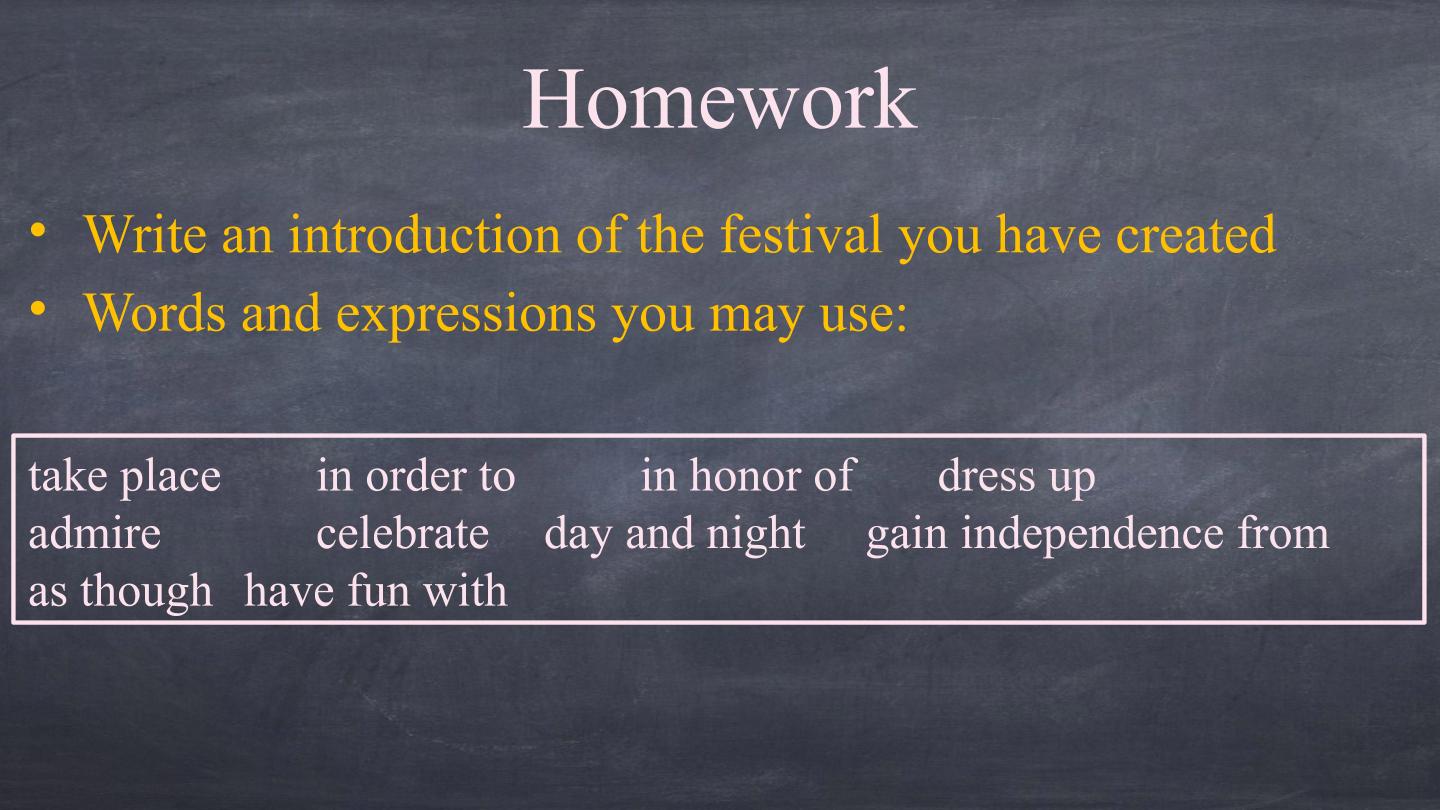 Homework

• Write an introduction of the festival you have created
• Words and expressions you may use:

take place   in order to   in honor of   dress up
admire   celebrate   day and night   gain independence from
as though   have fun with